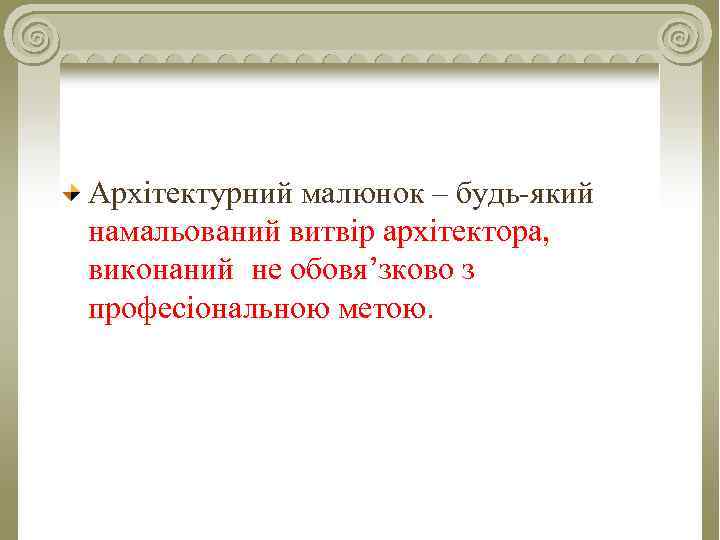 Архітектурний малюнок – будь-який намальований витвір архітектора, виконаний не обовя’зково з професіональною метою.